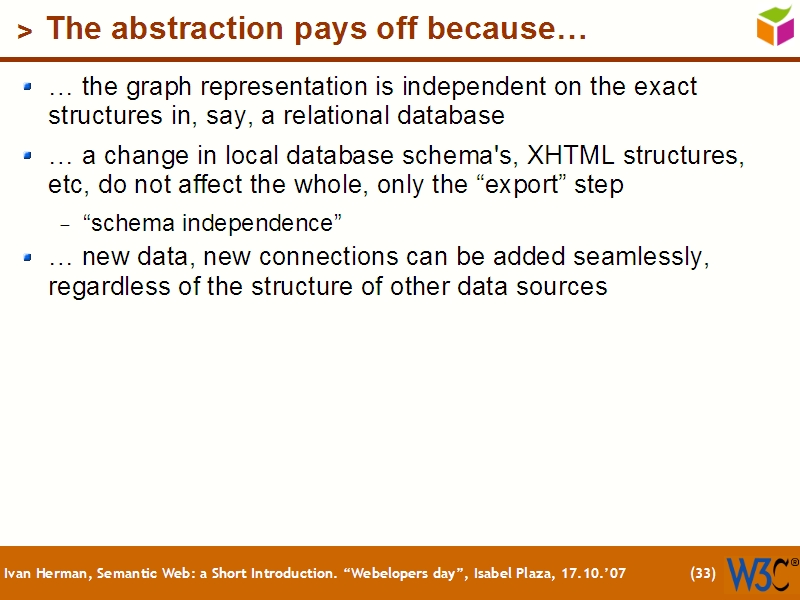 > The abstraction pays off because…

… the graph representation is independent on the exact structures in, say, a relational database

… a change in local database schema's, XHTML structures, etc, do not affect the whole, only the "export" step

– "schema independence"

… new data, new connections can be added seamlessly, regardless of the structure of other data sources

Ivan Herman, Semantic Web: a Short Introduction. "Webelopers day", Isabel Plaza, 17.10.'07 (33) W3C®